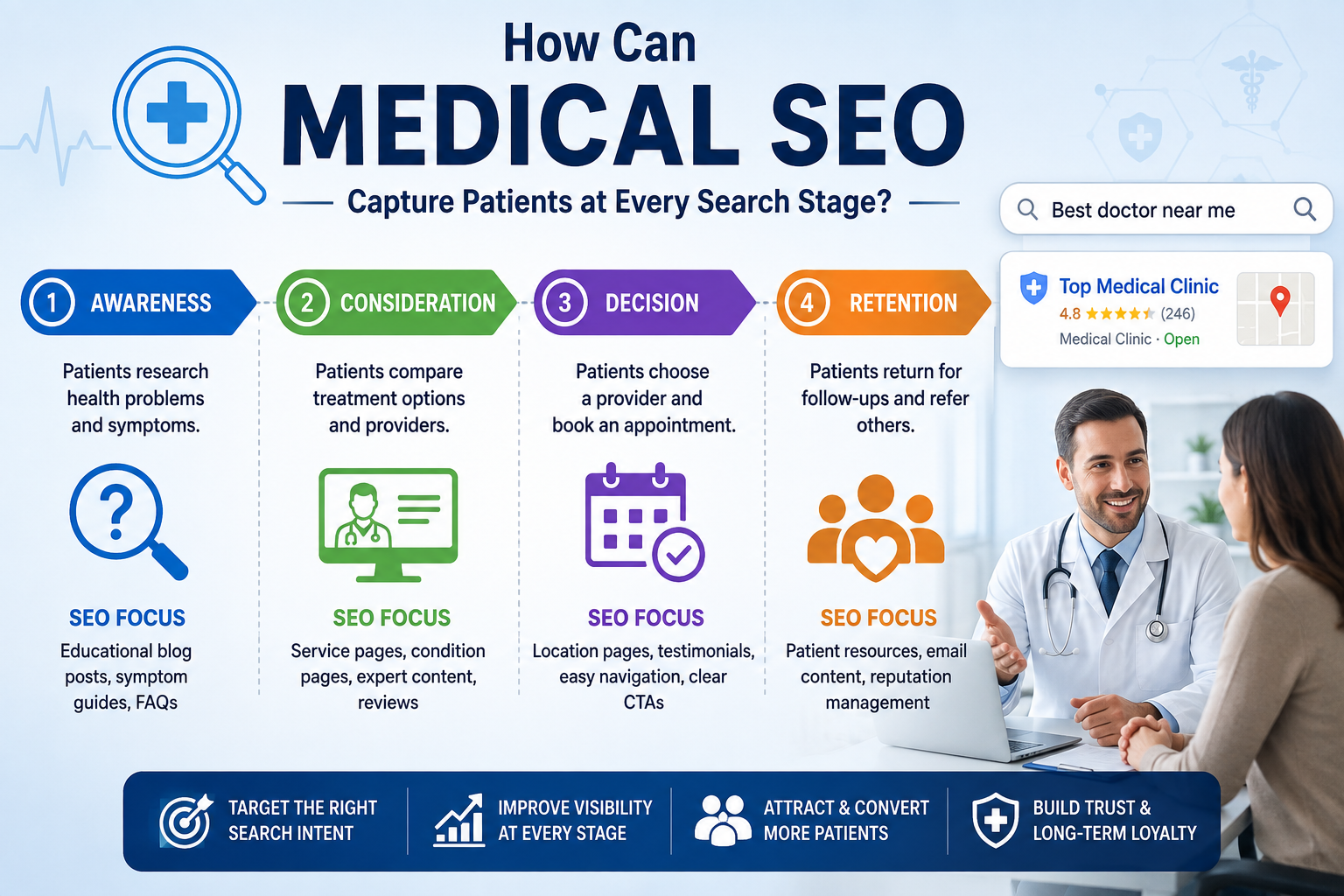 How Can
MEDICAL SEO
Capture Patients at Every Search Stage?

Best doctor near me

Top Medical Clinic
4.8 ★★★★★ (246)
Medical Clinic · Open

1 AWARENESS

Patients research health problems and symptoms.

SEO FOCUS
Educational blog posts, symptom guides, FAQs

2 CONSIDERATION

Patients compare treatment options and providers.

SEO FOCUS
Service pages, condition pages, expert content, reviews

3 DECISION

Patients choose a provider and book an appointment.

SEO FOCUS
Location pages, testimonials, easy navigation, clear CTAs

4 RETENTION

Patients return for follow-ups and refer others.

SEO FOCUS
Patient resources, email content, reputation management

TARGET THE RIGHT SEARCH INTENT

IMPROVE VISIBILITY AT EVERY STAGE

ATTRACT & CONVERT MORE PATIENTS

BUILD TRUST & LONG-TERM LOYALTY